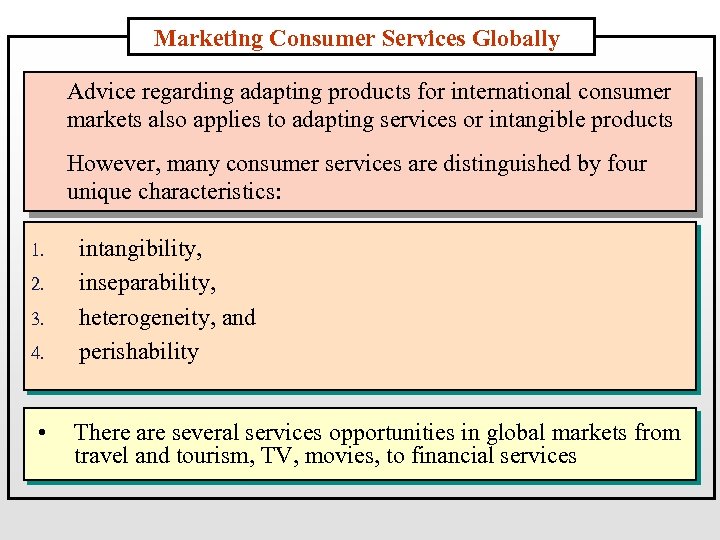 Marketing Consumer Services Globally

Advice regarding adapting products for international consumer markets also applies to adapting services or intangible products

However, many consumer services are distinguished by four unique characteristics:

1. intangibility,
2. inseparability,
3. heterogeneity, and
4. perishability

• There are several services opportunities in global markets from travel and tourism, TV, movies, to financial services